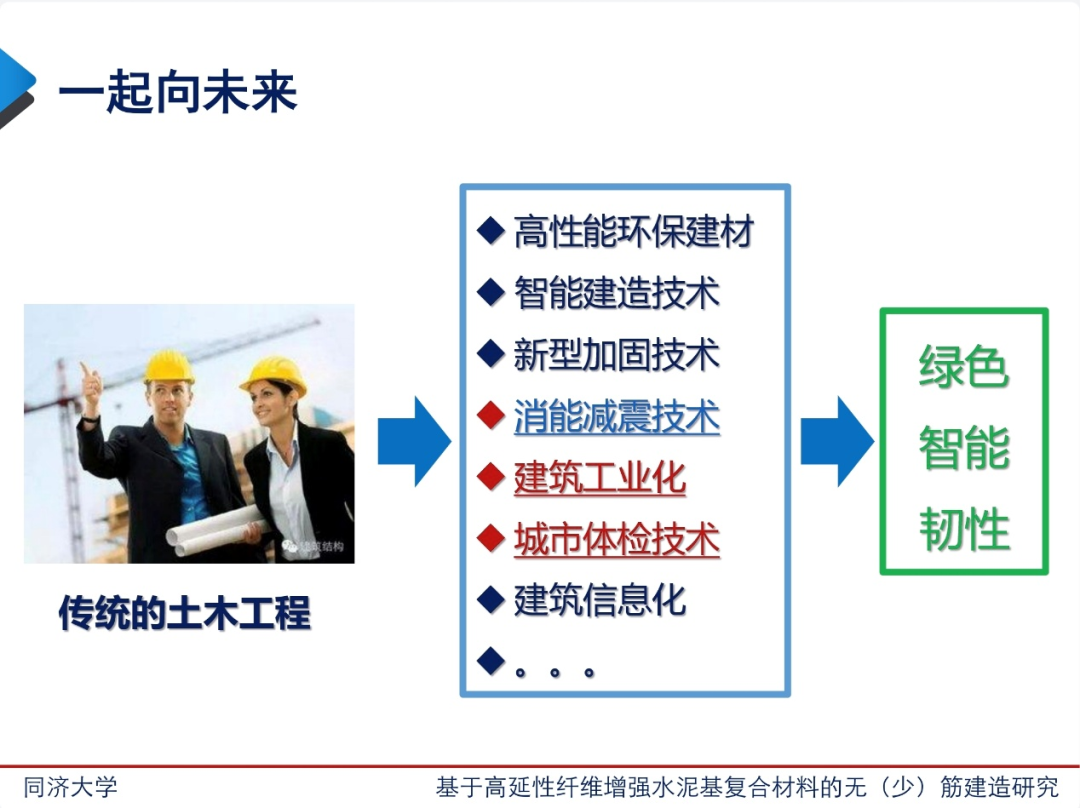 一起向未来

传统的土木工程

◆ 高性能环保建材
◆ 智能建造技术
◆ 新型加固技术
◆ 消能减震技术
◆ 建筑工业化
◆ 城市体检技术
◆ 建筑信息化
◆ 。。。

绿色
智能
韧性

同济大学

基于高延性纤维增强水泥基复合材料的无（少）筋建造研究